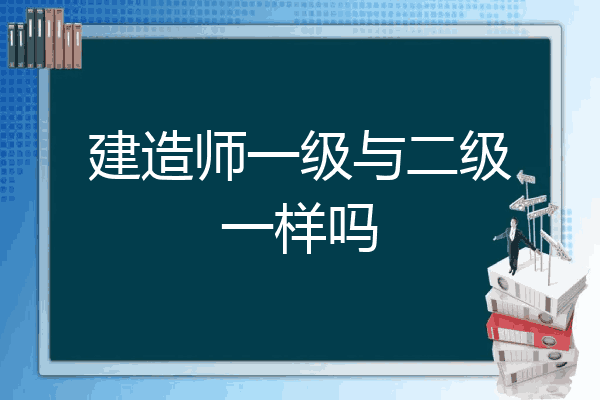 建造师一级与二级一样吗